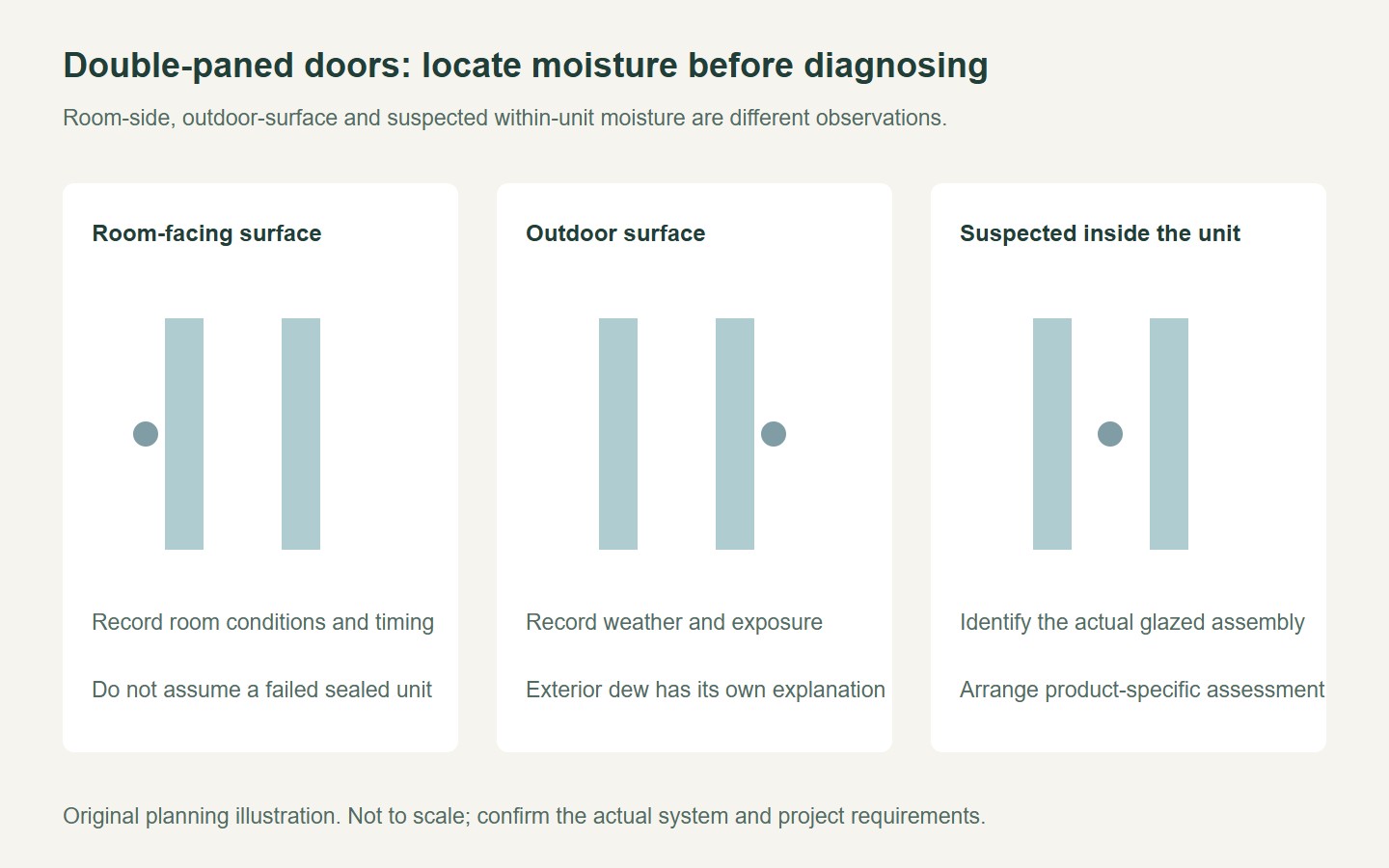 Double-paned doors: locate moisture before diagnosing

Room-side, outdoor-surface and suspected within-unit moisture are different observations.

Room-facing surface

Record room conditions and timing

Do not assume a failed sealed unit

Outdoor surface

Record weather and exposure

Exterior dew has its own explanation

Suspected inside the unit

Identify the actual glazed assembly

Arrange product-specific assessment

Original planning illustration. Not to scale; confirm the actual system and project requirements.